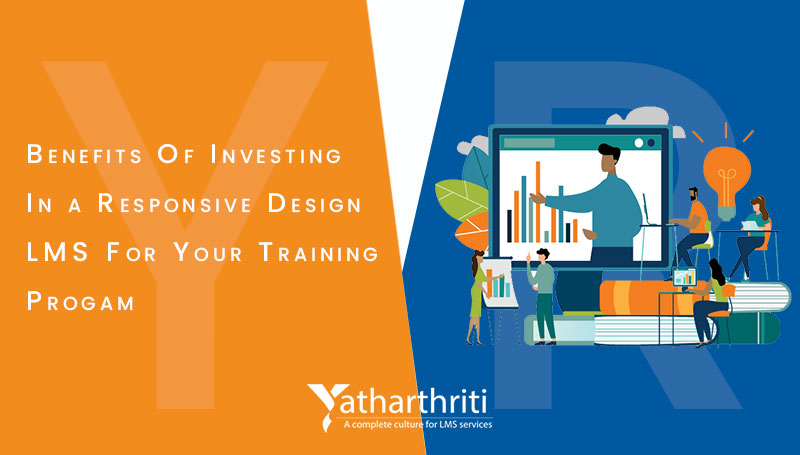 Benefits Of Investing In a Responsive Design LMS For Your Training Progam

Yatharthriti
A complete culture for LMS services